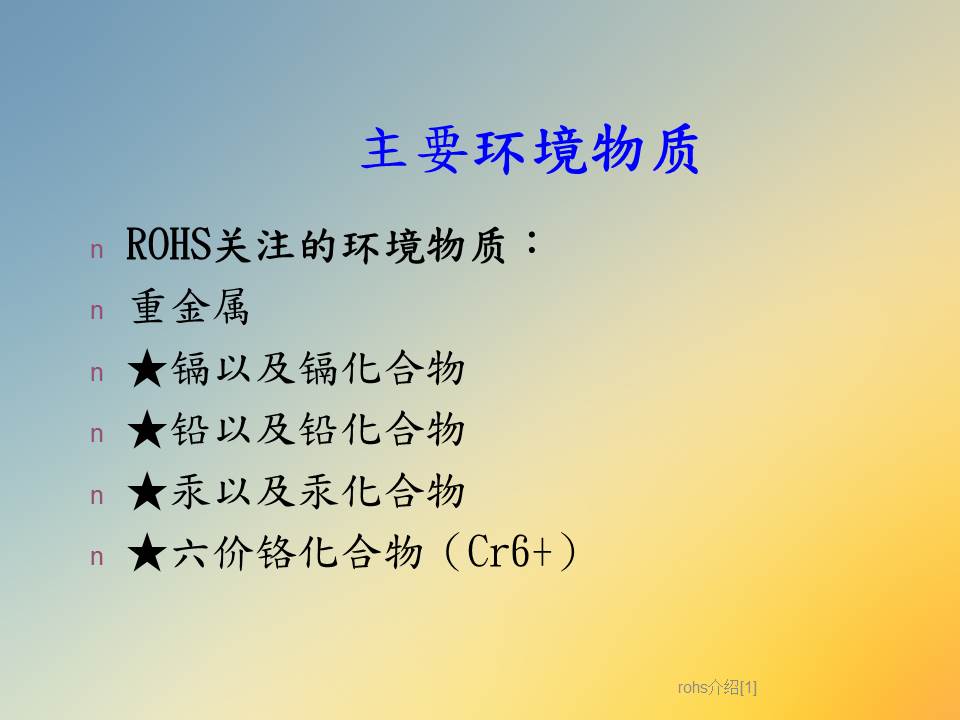 主要环境物质

n ROHS关注的环境物质：

n 重金属

n ★镉以及镉化合物

n ★铅以及铅化合物

n ★汞以及汞化合物

n ★六价铬化合物（Cr6+）

rohs介绍[1]